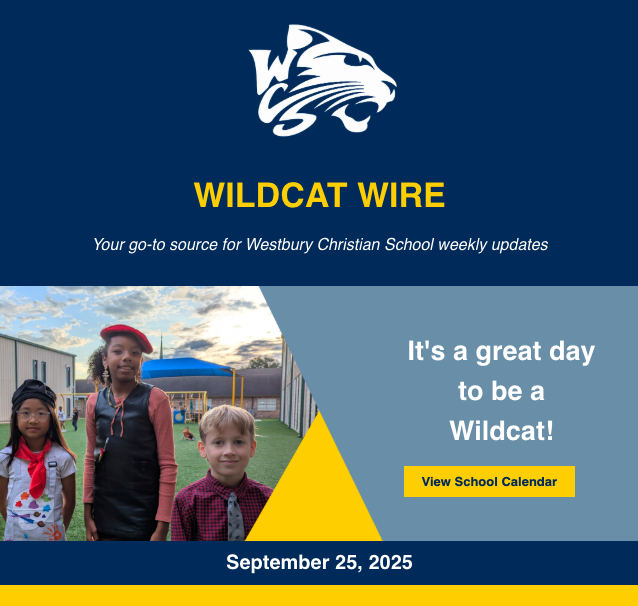 WCS

WILDCAT WIRE

Your go-to source for Westbury Christian School weekly updates

It's a great day to be a Wildcat!

View School Calendar

September 25, 2025